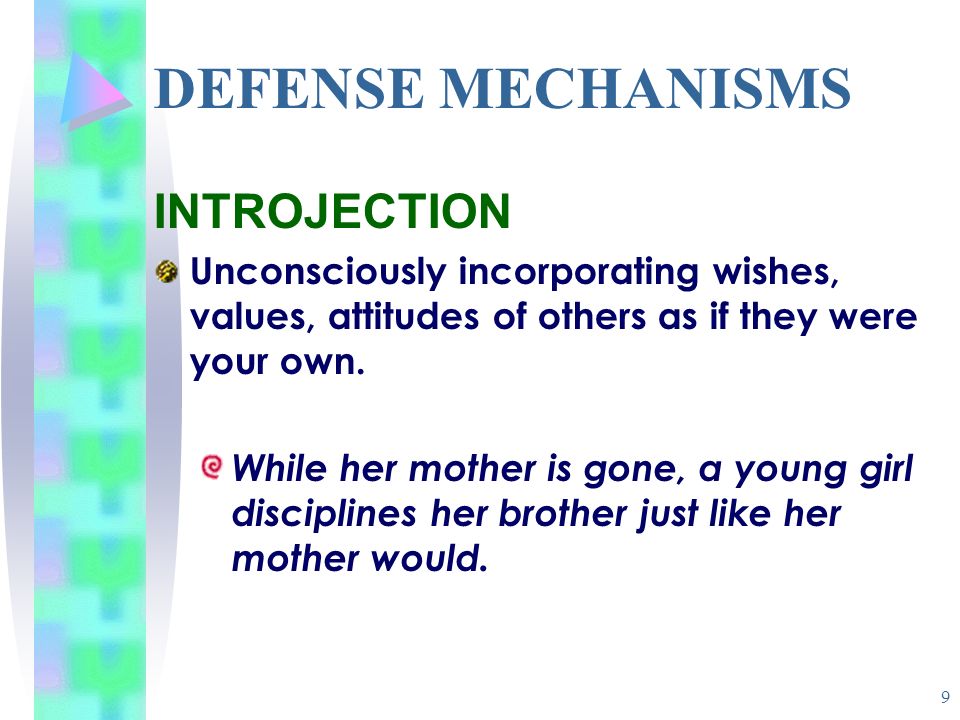 DEFENSE MECHANISMS

INTROJECTION

Unconsciously incorporating wishes, values, attitudes of others as if they were your own.

While her mother is gone, a young girl disciplines her brother just like her mother would.

9